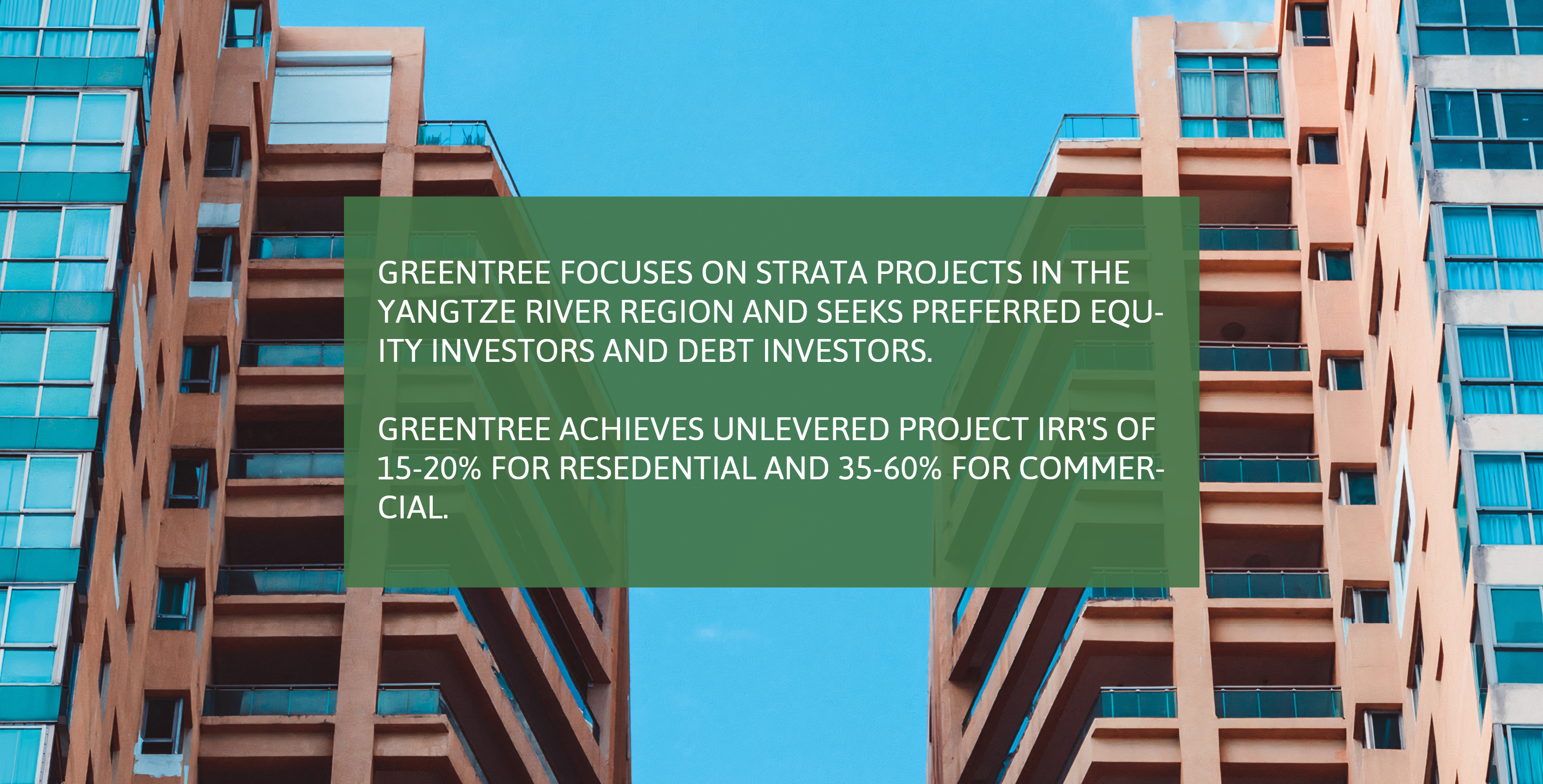 GREENTREE FOCUSES ON STRATA PROJECTS IN THE YANGTZE RIVER REGION AND SEEKS PREFERRED EQUITY INVESTORS AND DEBT INVESTORS.

GREENTREE ACHIEVES UNLEVERED PROJECT IRR'S OF 15-20% FOR RESEDENTIAL AND 35-60% FOR COMMERCIAL.